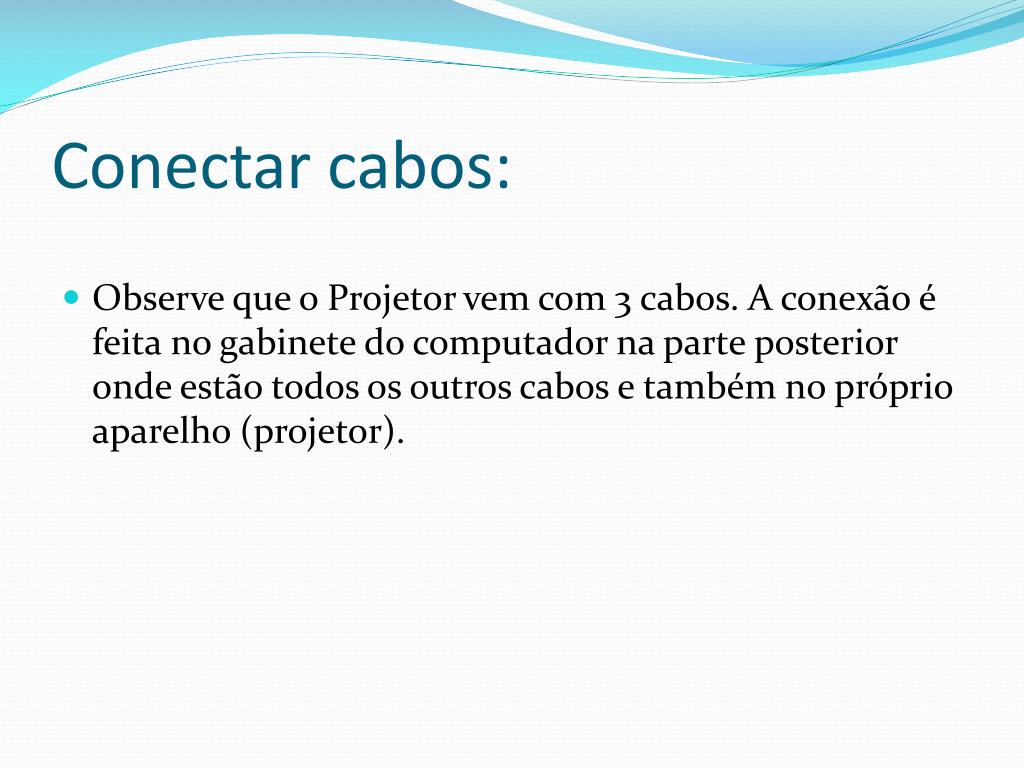 Conectar cabos:

Observe que o Projetor vem com 3 cabos. A conexão é feita no gabinete do computador na parte posterior onde estão todos os outros cabos e também no próprio aparelho (projetor).